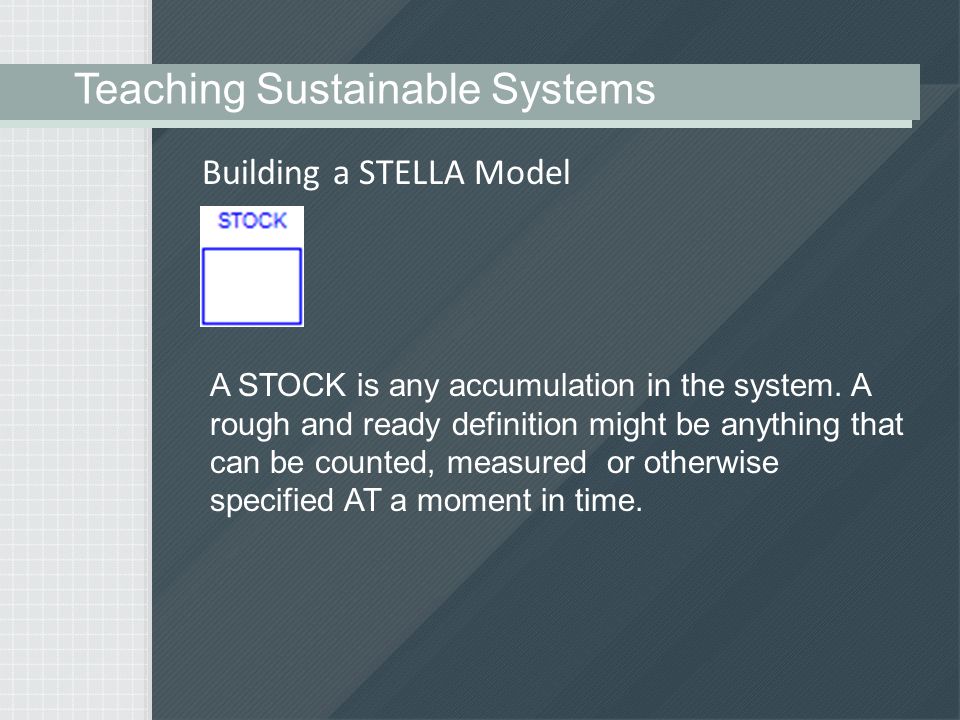 Teaching Sustainable Systems

Building a STELLA Model

STOCK

A STOCK is any accumulation in the system. A rough and ready definition might be anything that can be counted, measured or otherwise specified AT a moment in time.